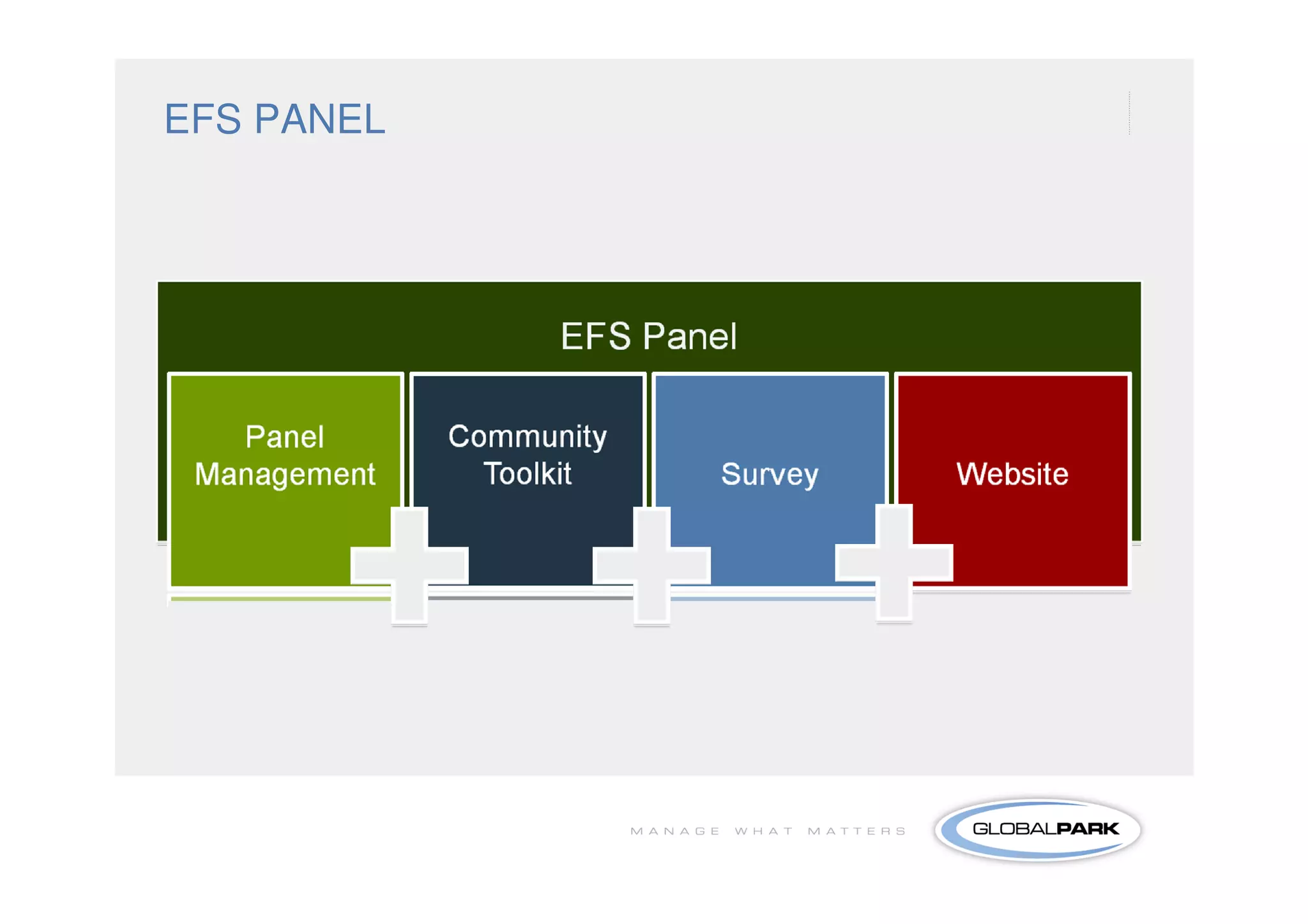 EFS PANEL

EFS Panel

Panel Management

Community Toolkit

Survey

Website

MANAGE WHAT MATTERS

GLOBALPARK